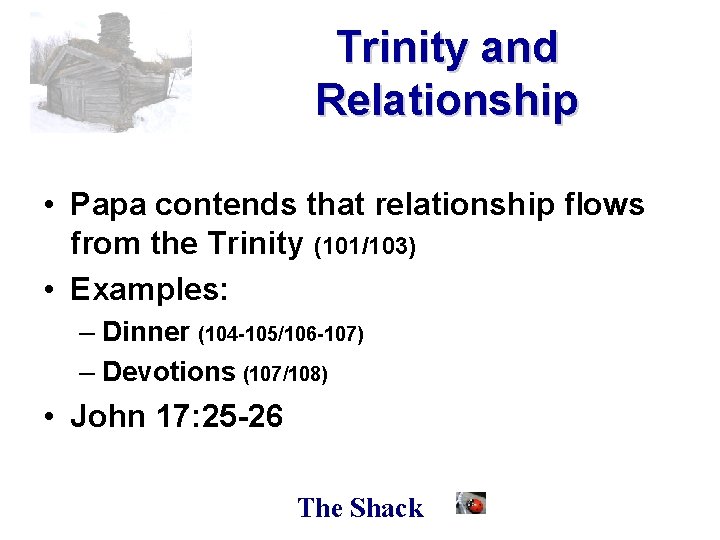 Trinity and Relationship

• Papa contends that relationship flows from the Trinity (101/103)

• Examples:

– Dinner (104-105/106-107)

– Devotions (107/108)

• John 17:25-26

The Shack